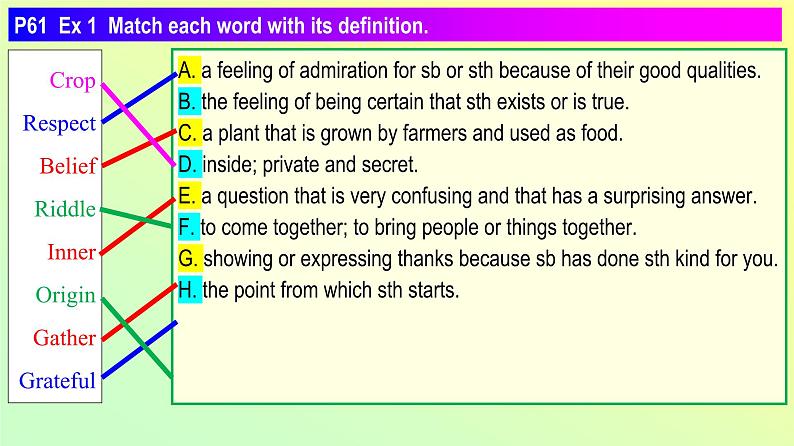 P61 Ex 1 Match each word with its definition.

Crop
Respect
Belief
Riddle
Inner
Origin
Gather
Grateful

A. a feeling of admiration for sb or sth because of their good qualities.
B. the feeling of being certain that sth exists or is true.
C. a plant that is grown by farmers and used as food.
D. inside; private and secret.
E. a question that is very confusing and that has a surprising answer.
F. to come together; to bring people or things together.
G. showing or expressing thanks because sb has done sth kind for you.
H. the point from which sth starts.